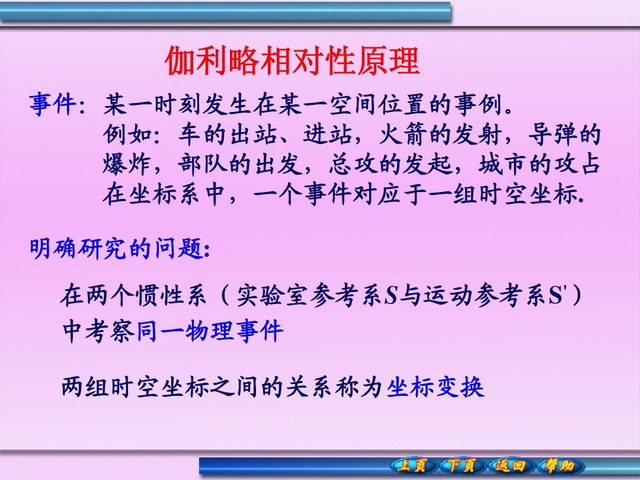 伽利略相对性原理

事件：某一时刻发生在某一空间位置的事例。
例如：车的出站、进站，火箭的发射，导弹的爆炸，部队的出发，总攻的发起，城市的攻占
在坐标系中，一个事件对应于一组时空坐标.

明确研究的问题：

在两个惯性系（实验室参考系$S$与运动参考系$S'$）中考察同一物理事件

两组时空坐标之间的关系称为坐标变换

上页 下页 返回 帮助